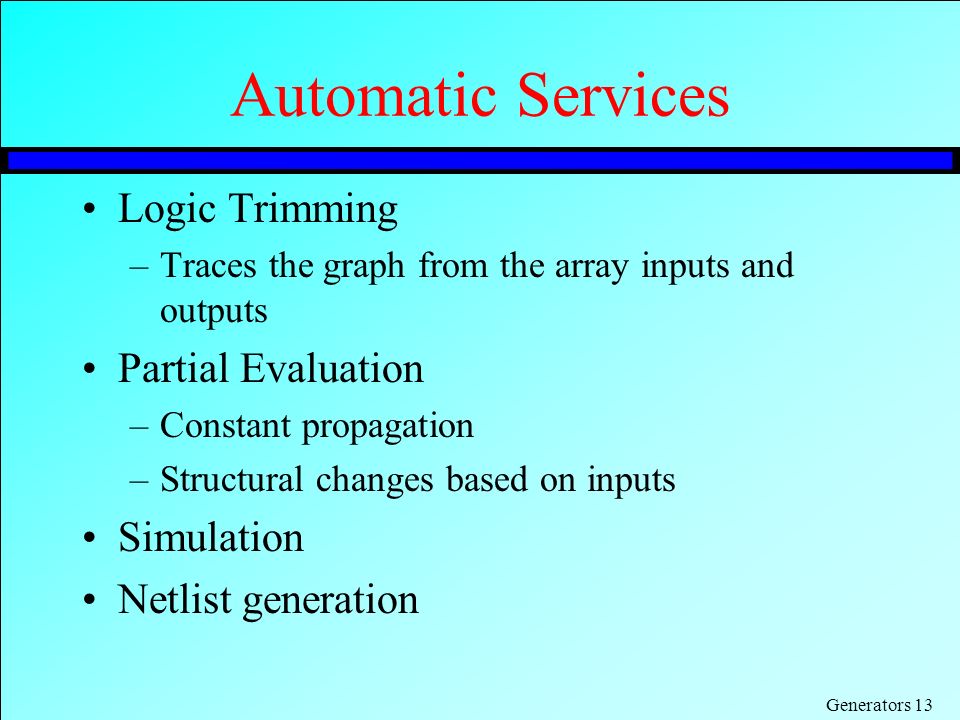 Automatic Services

• Logic Trimming
– Traces the graph from the array inputs and outputs
• Partial Evaluation
– Constant propagation
– Structural changes based on inputs
• Simulation
• Netlist generation

Generators 13